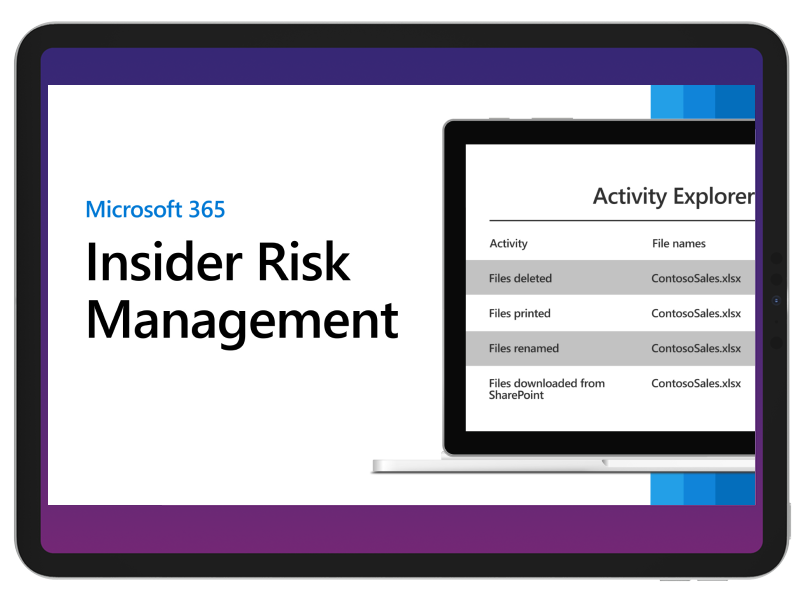 Microsoft 365

Insider Risk Management

Activity Explorer

| Activity | File names |
|---|---|
| Files deleted | ContosoSales.xlsx |
| Files printed | ContosoSales.xlsx |
| Files renamed | ContosoSales.xlsx |
| Files downloaded from SharePoint | ContosoSales.xlsx |